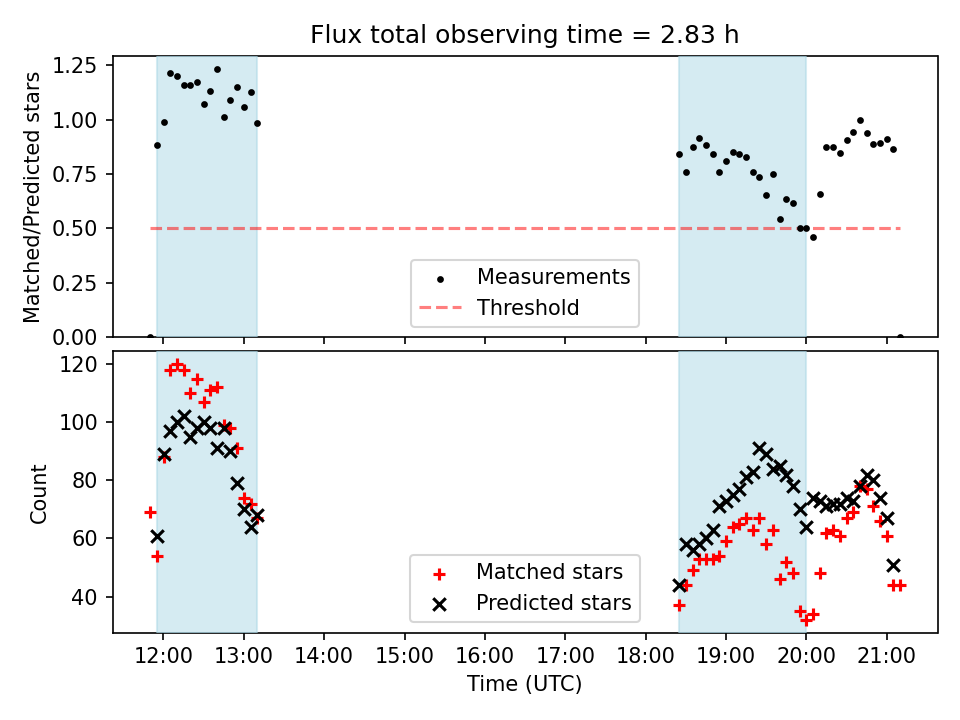 Flux total observing time = 2.83 h

Matched/Predicted stars

1.25
1.00
0.75
0.50
0.25
0.00

Measurements
Threshold

Count

120
100
80
60
40

Matched stars
Predicted stars

12:00 13:00 14:00 15:00 16:00 17:00 18:00 19:00 20:00 21:00

Time (UTC)